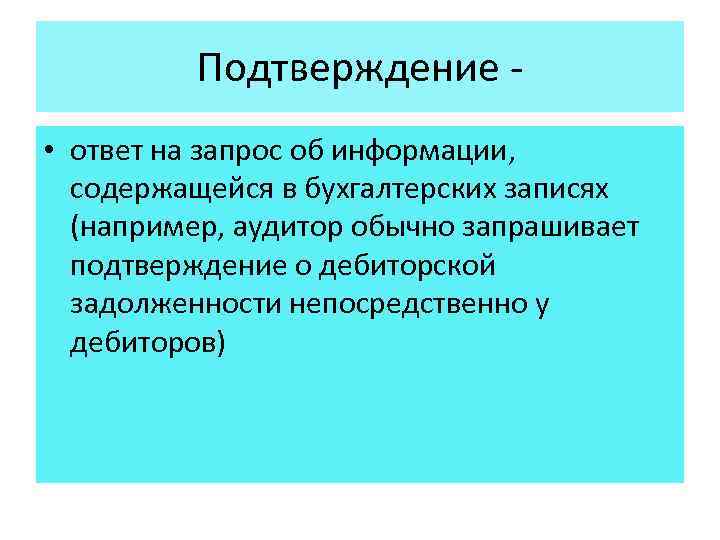 Подтверждение -

• ответ на запрос об информации, содержащейся в бухгалтерских записях (например, аудитор обычно запрашивает подтверждение о дебиторской задолженности непосредственно у дебиторов)